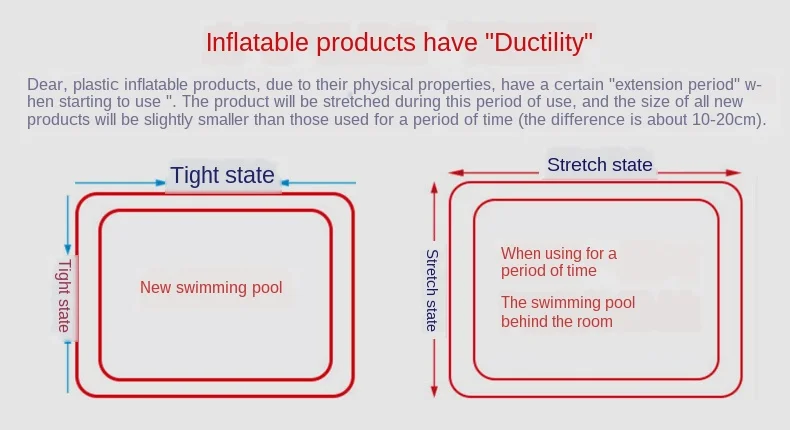 Inflatable products have "Ductility"

Dear, plastic inflatable products, due to their physical properties, have a certain "extension period" when starting to use ". The product will be stretched during this period of use, and the size of all new products will be slightly smaller than those used for a period of time (the difference is about 10-20cm).

Tight state

Tight state

New swimming pool

Stretch state

Stretch state

When using for a period of time

The swimming pool behind the room